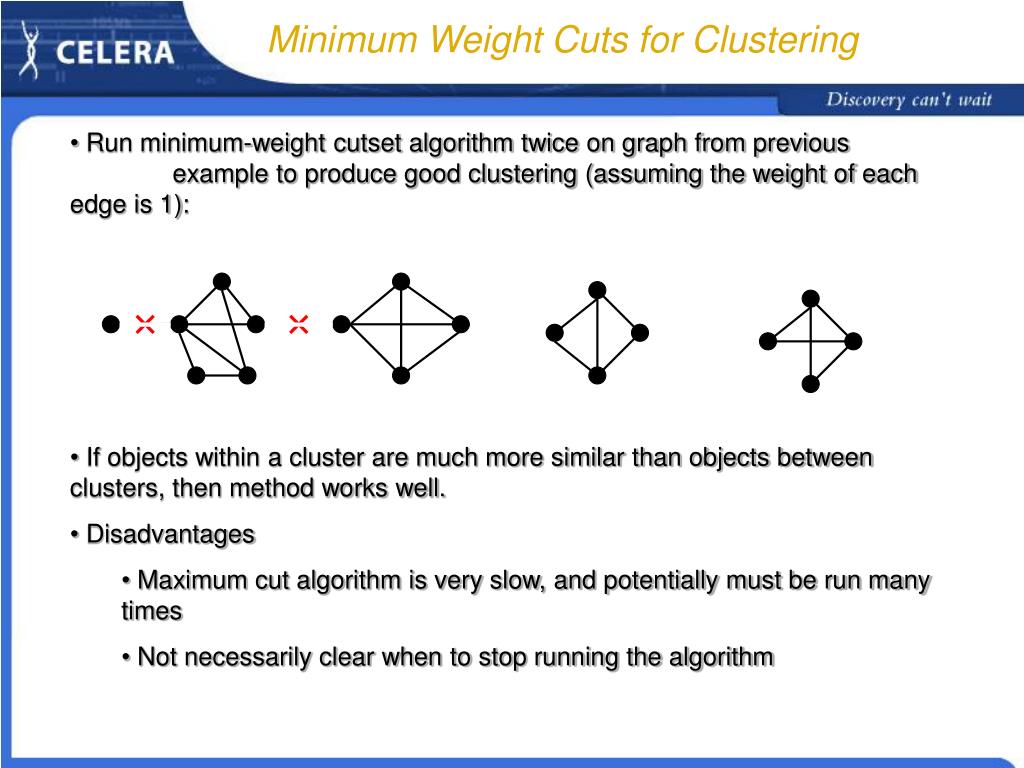 CELERA

Minimum Weight Cuts for Clustering

Discovery can't wait

• Run minimum-weight cutset algorithm twice on graph from previous example to produce good clustering (assuming the weight of each edge is 1):

• If objects within a cluster are much more similar than objects between clusters, then method works well.

• Disadvantages

• Maximum cut algorithm is very slow, and potentially must be run many times

• Not necessarily clear when to stop running the algorithm